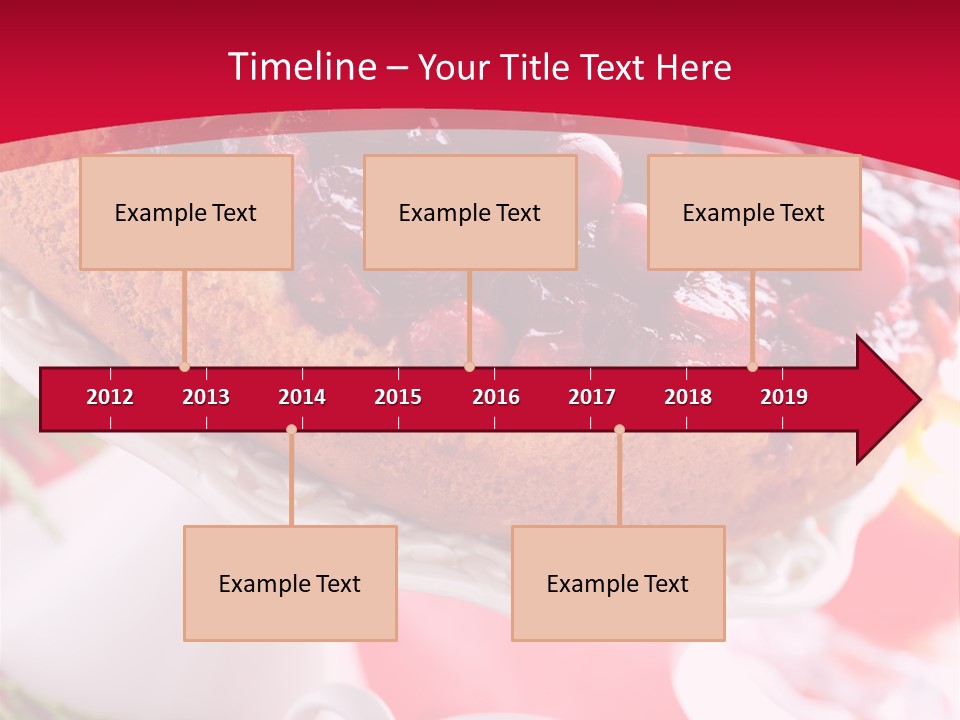 Timeline – Your Title Text Here

Example Text

Example Text

Example Text

2012 2013 2014 2015 2016 2017 2018 2019

Example Text

Example Text